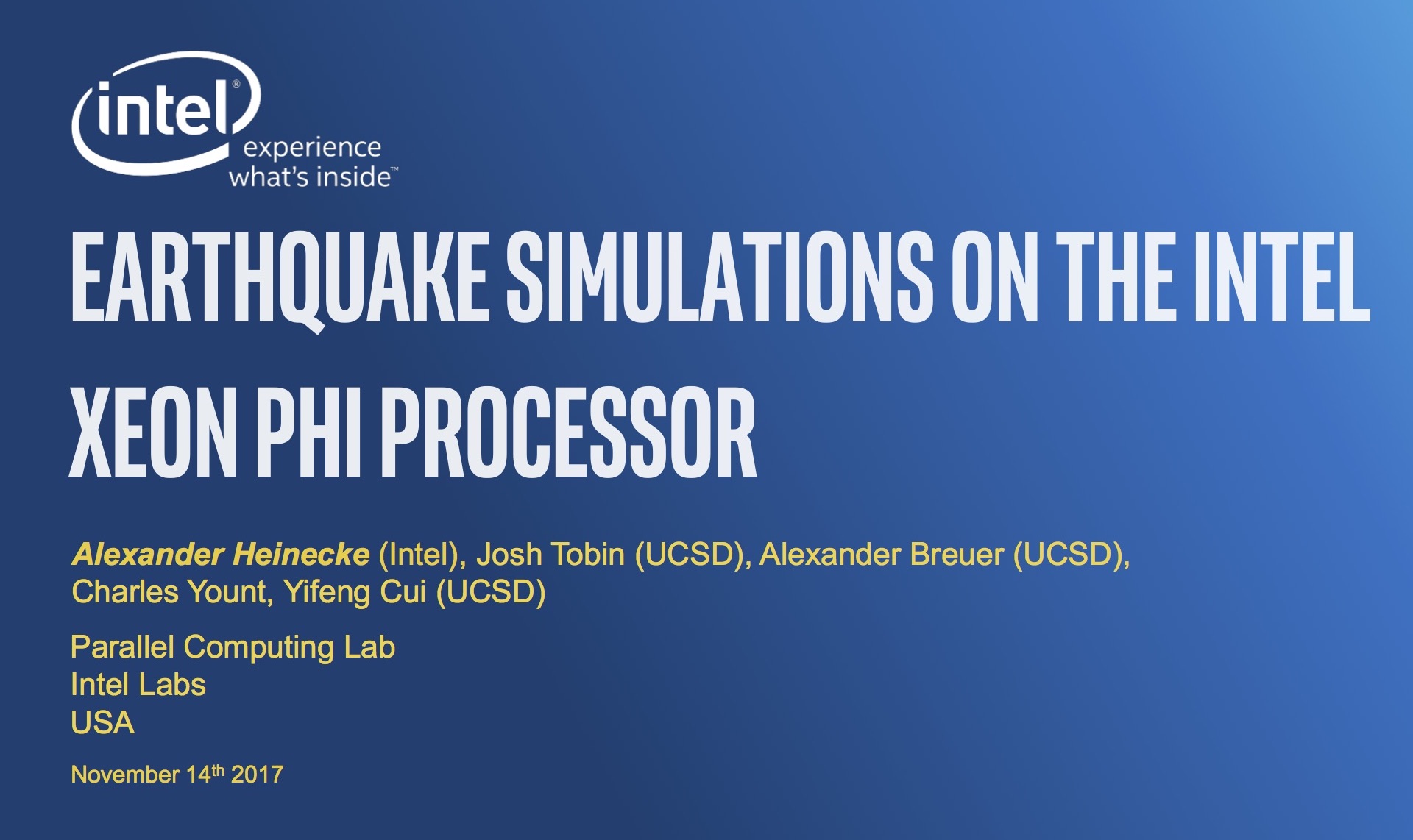 intel®
experience
what's inside™

EARTHQUAKE SIMULATIONS ON THE INTEL XEON PHI PROCESSOR

Alexander Heinecke (Intel), Josh Tobin (UCSD), Alexander Breuer (UCSD), Charles Yount, Yifeng Cui (UCSD)

Parallel Computing Lab
Intel Labs
USA

November 14th 2017